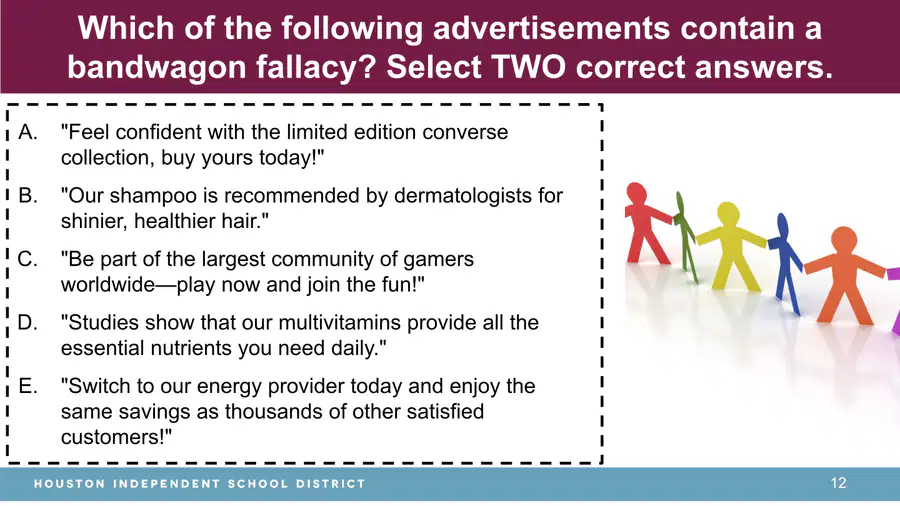 Which of the following advertisements contain a bandwagon fallacy? Select TWO correct answers.

A. "Feel confident with the limited edition converse collection, buy yours today!"

B. "Our shampoo is recommended by dermatologists for shinier, healthier hair."

C. "Be part of the largest community of gamers worldwide—play now and join the fun!"

D. "Studies show that our multivitamins provide all the essential nutrients you need daily."

E. "Switch to our energy provider today and enjoy the same savings as thousands of other satisfied customers!"

HOUSTON INDEPENDENT SCHOOL DISTRICT

12